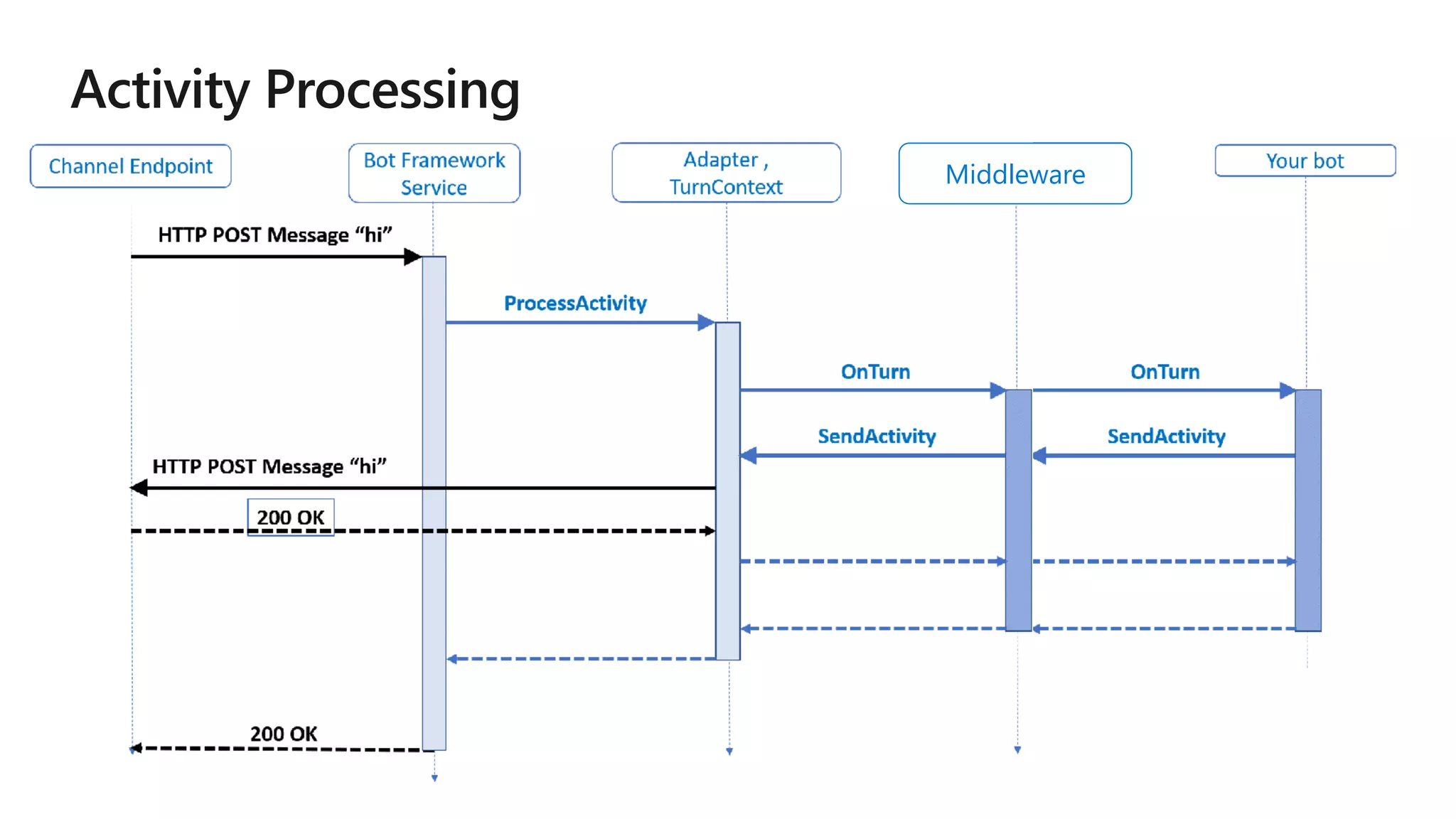 Activity Processing

Channel Endpoint

Bot Framework Service

Adapter , TurnContext

Middleware

Your bot

HTTP POST Message “hi”

ProcessActivity

OnTurn

OnTurn

SendActivity

SendActivity

HTTP POST Message “hi”

200 OK

200 OK